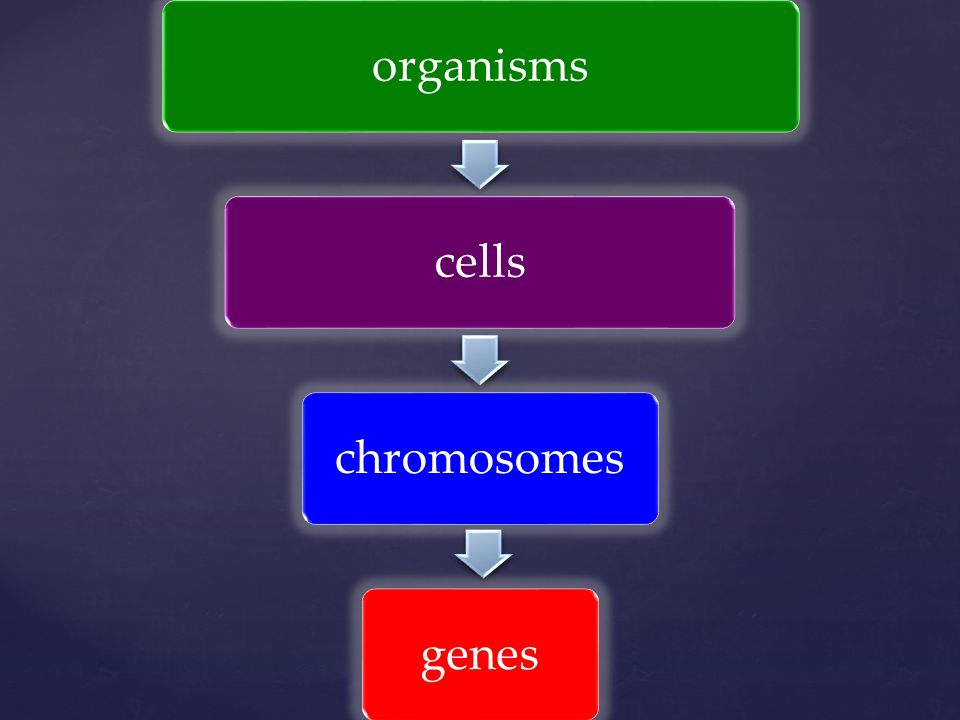 organisms

cells

chromosomes

genes